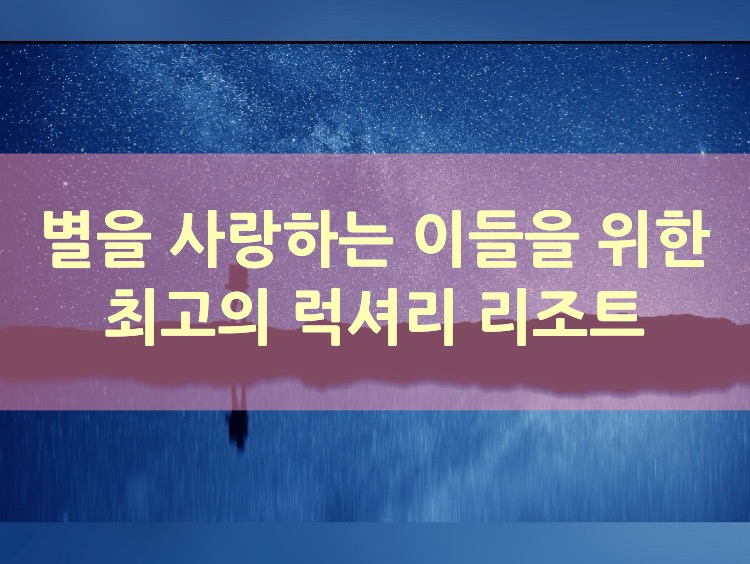 별을 사랑하는 이들을 위한
최고의 럭셔리 리조트